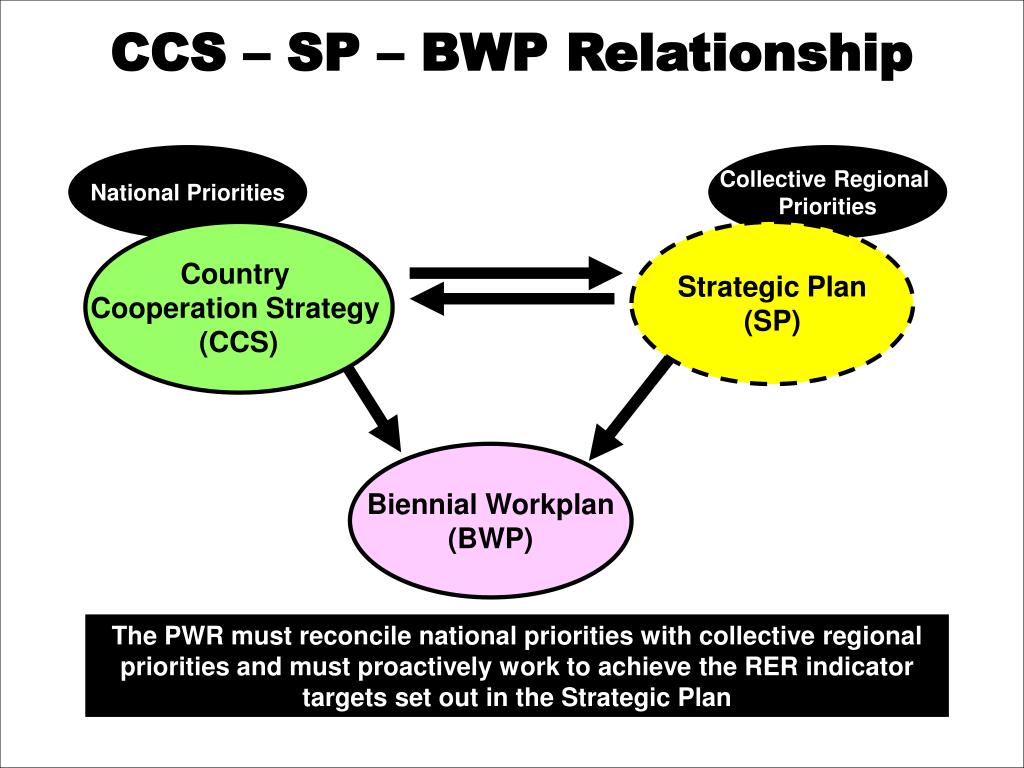 CCS – SP – BWP Relationship

National Priorities

Collective Regional Priorities

Country Cooperation Strategy (CCS)

Strategic Plan (SP)

Biennial Workplan (BWP)

The PWR must reconcile national priorities with collective regional priorities and must proactively work to achieve the RER indicator targets set out in the Strategic Plan